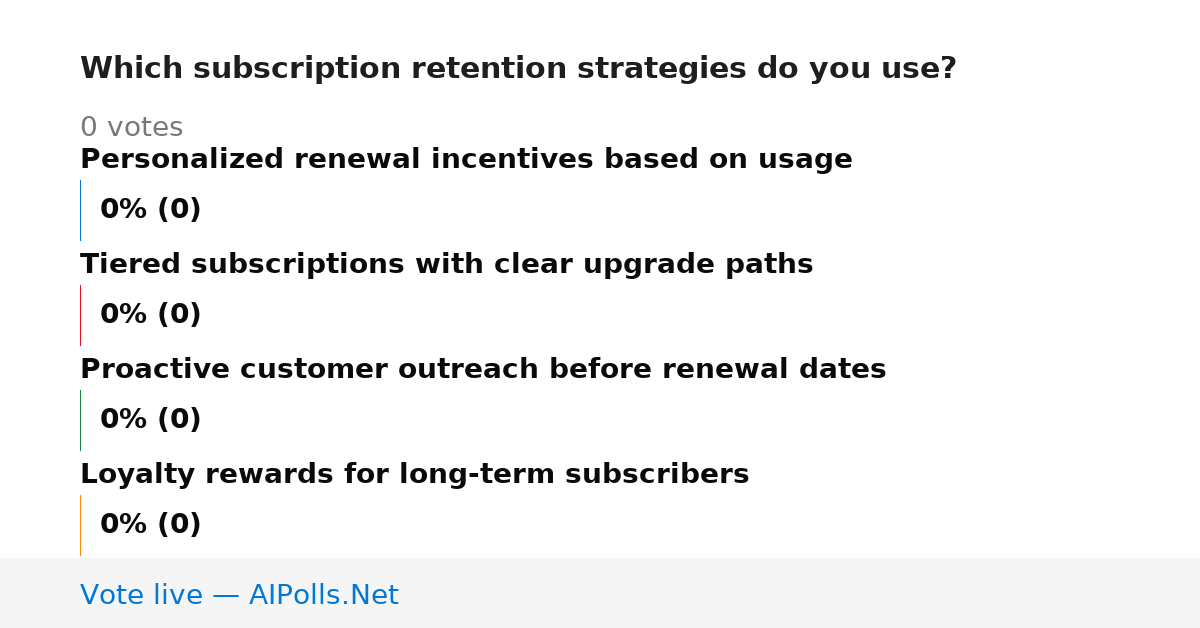 Which subscription retention strategies do you use?

0 votes

Personalized renewal incentives based on usage

0% (0)

Tiered subscriptions with clear upgrade paths

0% (0)

Proactive customer outreach before renewal dates

0% (0)

Loyalty rewards for long-term subscribers

0% (0)

Vote live — AIPolls.Net